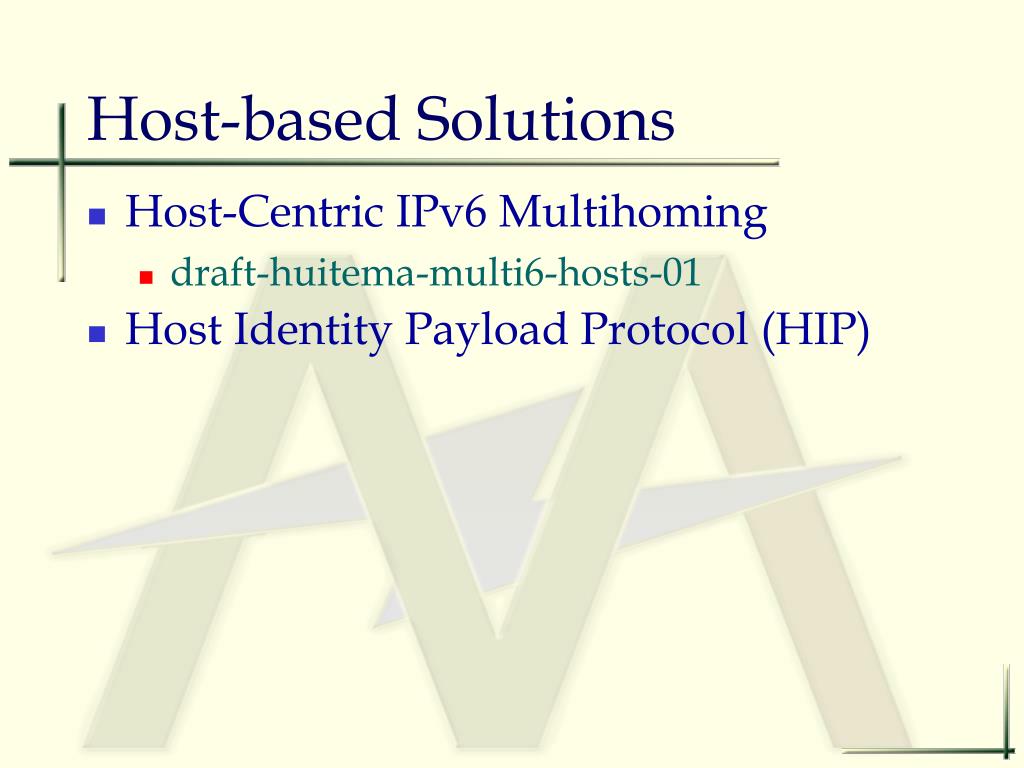 Host-based Solutions

Host-Centric IPv6 Multihoming

draft-huitema-multi6-hosts-01

Host Identity Payload Protocol (HIP)